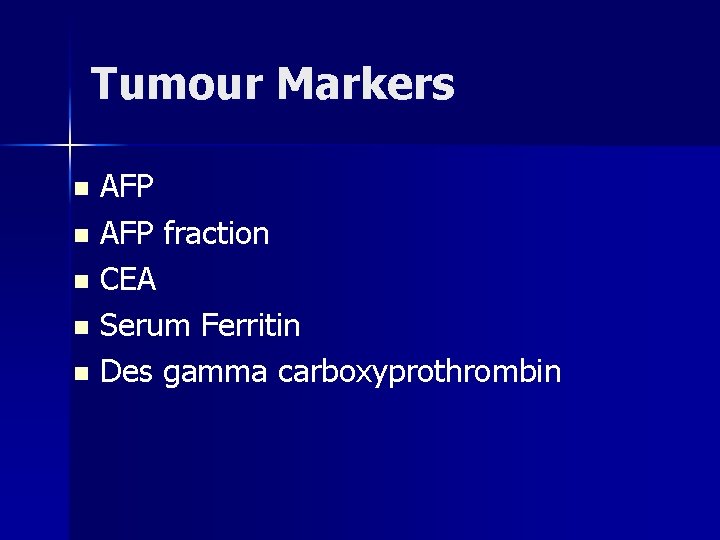 Tumour Markers

- AFP
- AFP fraction
- CEA
- Serum Ferritin
- Des gamma carboxyprothrombin